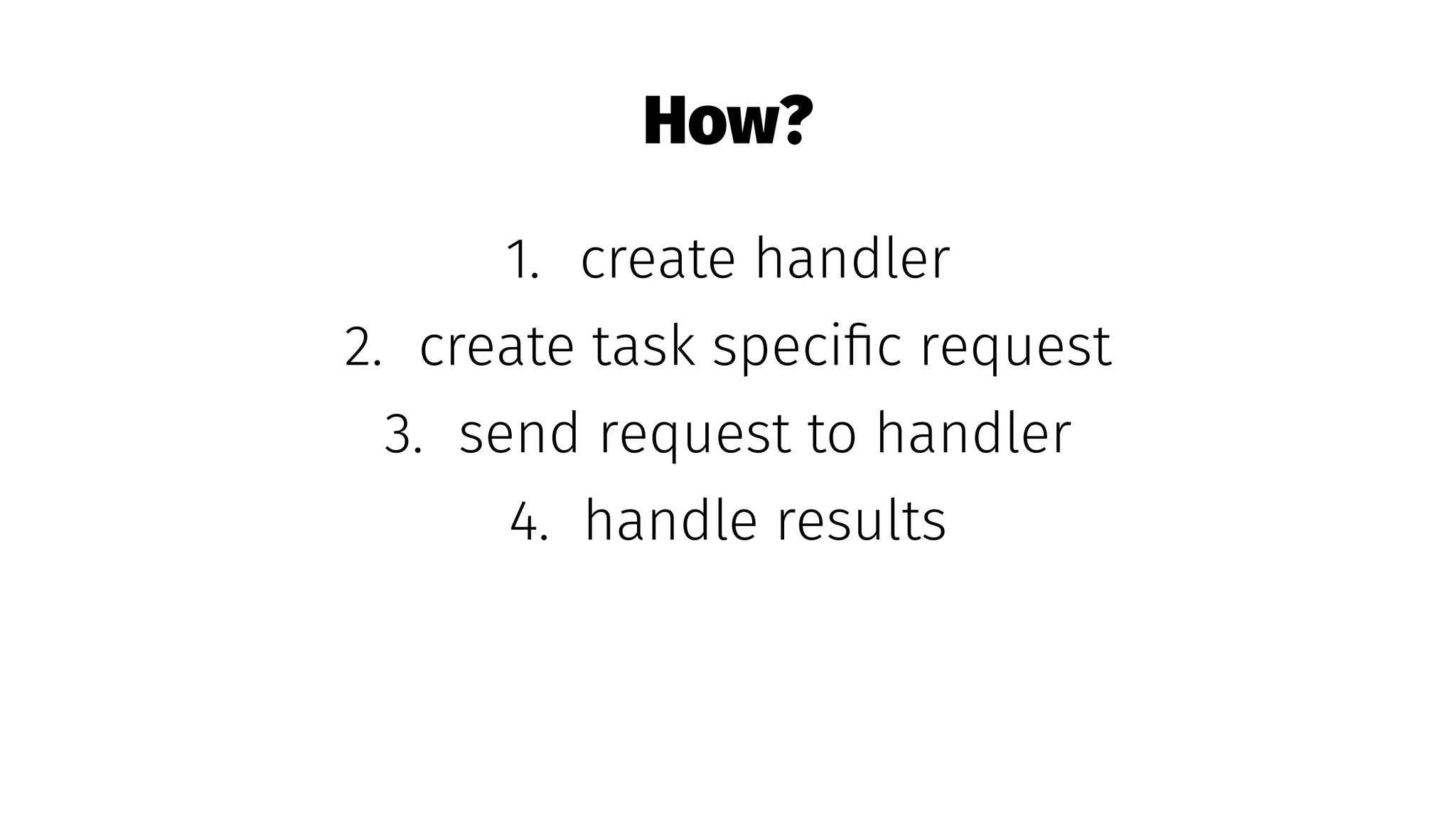 How?

1. create handler
2. create task specific request
3. send request to handler
4. handle results